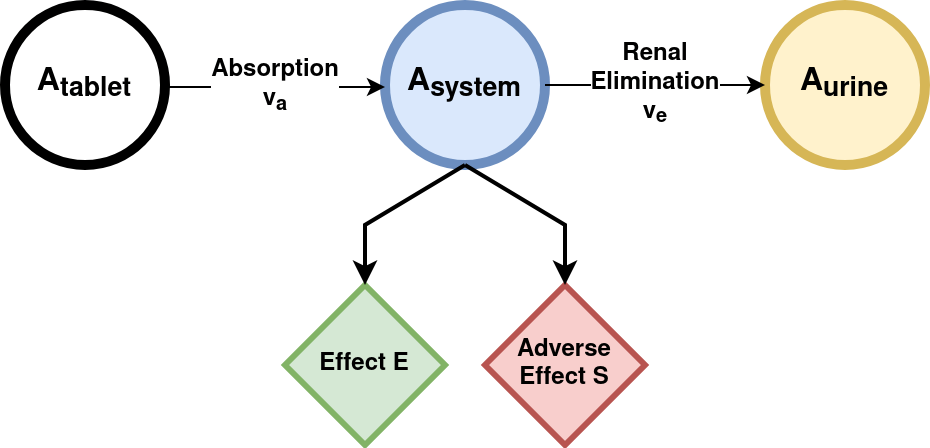 $A_{tablet}$

Absorption
$v_a$

$A_{system}$

Renal
Elimination
$v_e$

$A_{urine}$

Effect E

Adverse
Effect S